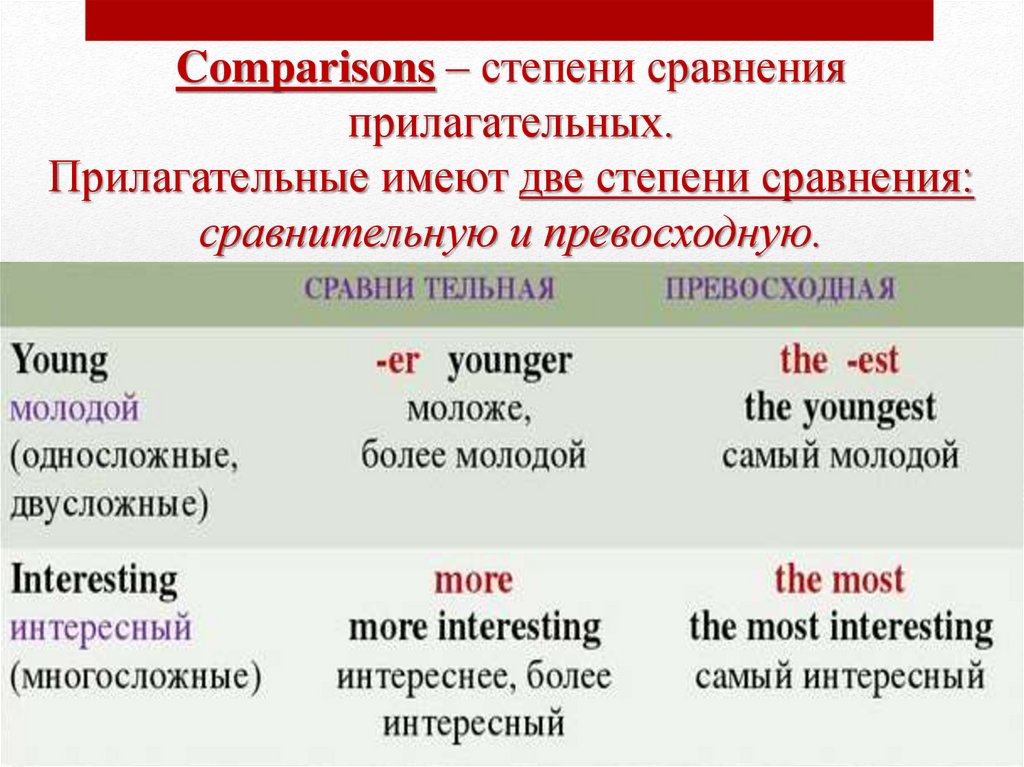 Comparisons – степени сравнения прилагательных.
Прилагательные имеют две степени сравнения: сравнительную и превосходную.

| | СРАВНИ ТЕЛЬНАЯ | ПРЕВОСХОДНАЯ |
|---|---|---|
| Young молодой (односложные, двусложные) | -er younger моложе, более молодой | the -est the youngest самый молодой |
| Interesting интересный (многосложные) | more more interesting интереснее, более интересный | the most the most interesting самый интересный |